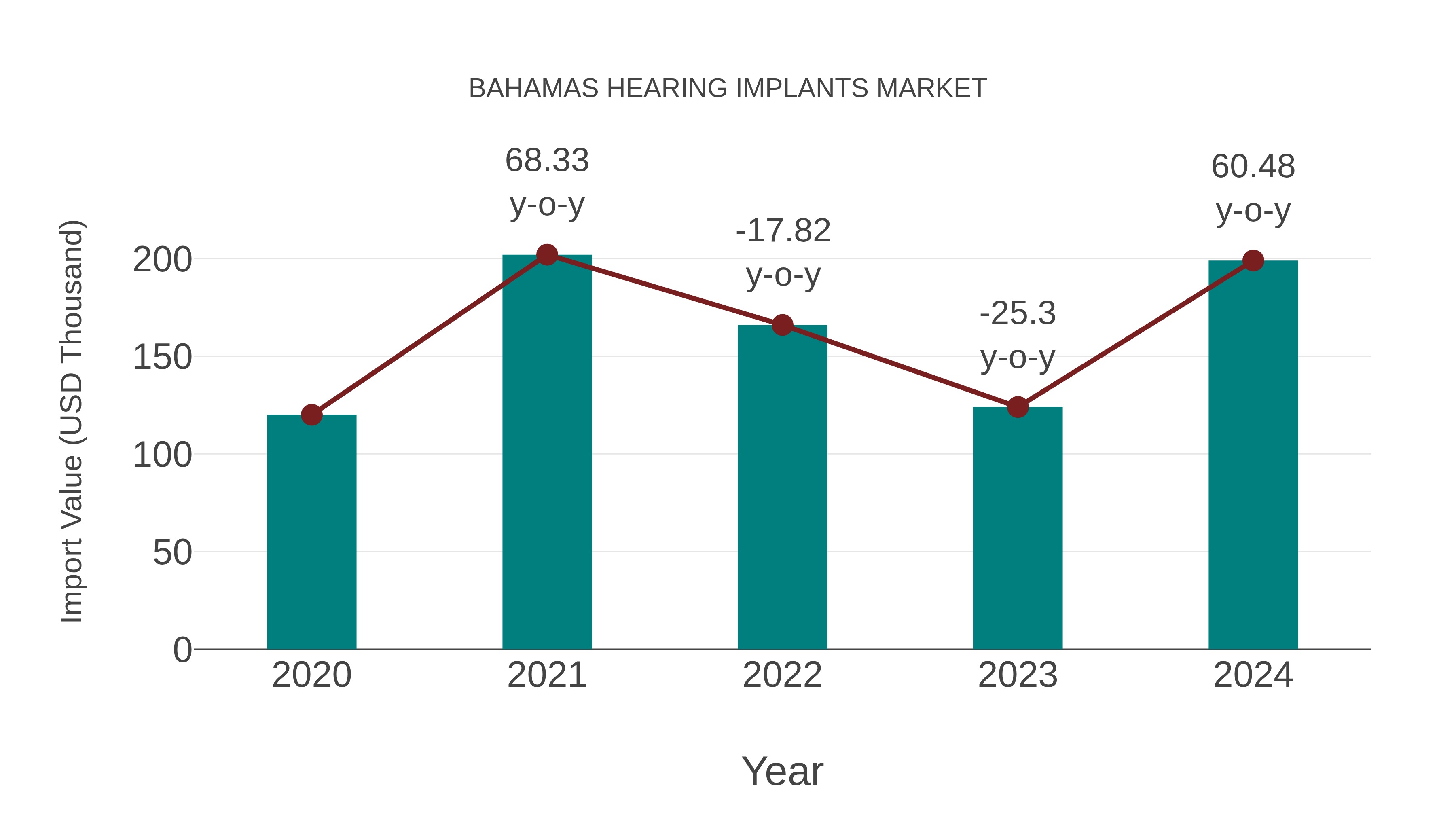 BAHAMAS HEARING IMPLANTS MARKET

Import Value (USD Thousand)

200
150
100
50
0

68.33 y-o-y
-17.82 y-o-y
-25.3 y-o-y
60.48 y-o-y

2020
2021
2022
2023
2024

Year